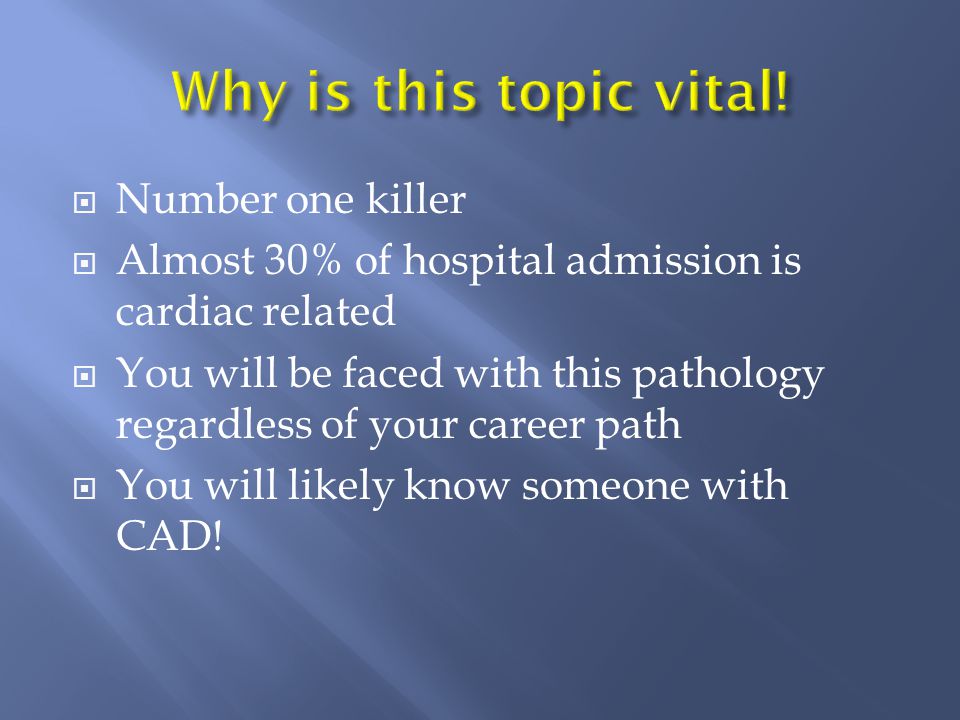 Why is this topic vital!

Number one killer

Almost 30% of hospital admission is cardiac related

You will be faced with this pathology regardless of your career path

You will likely know someone with CAD!